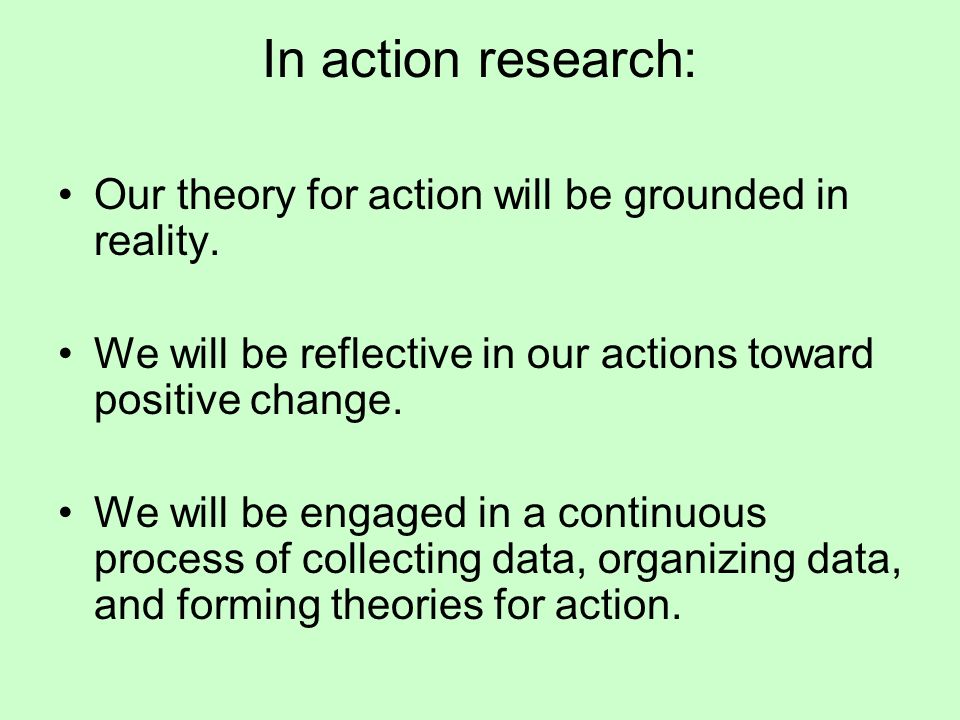 In action research:

• Our theory for action will be grounded in reality.

• We will be reflective in our actions toward positive change.

• We will be engaged in a continuous process of collecting data, organizing data, and forming theories for action.